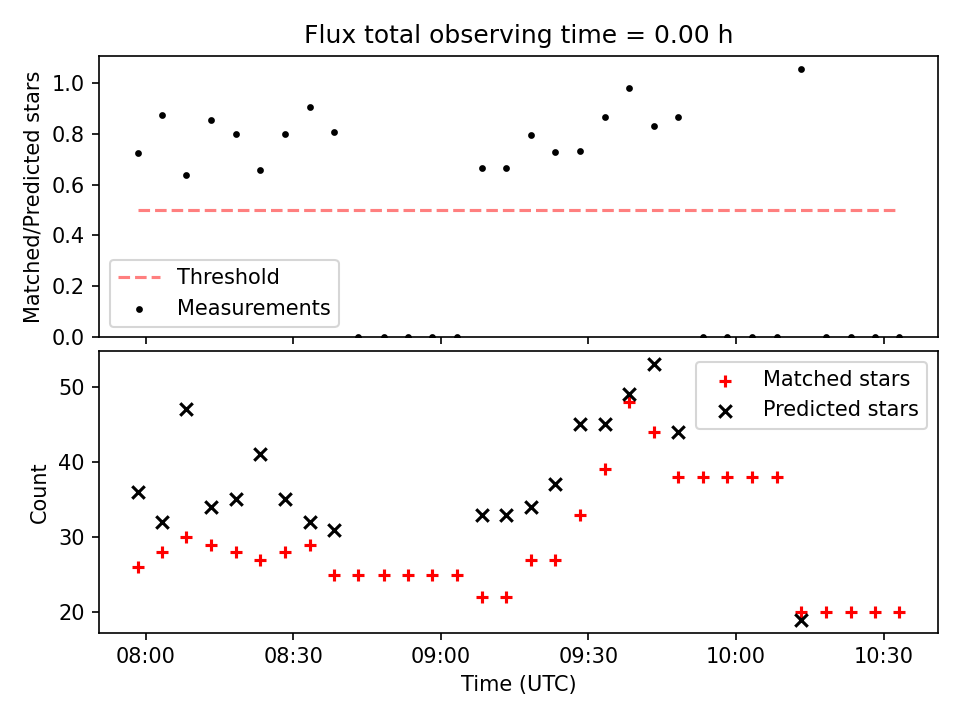 Flux total observing time = 0.00 h

Matched/Predicted stars

1.0
0.8
0.6
0.4
0.2
0.0

Threshold
Measurements

Count

50
40
30
20

Matched stars
Predicted stars

08:00
08:30
09:00
09:30
10:00
10:30

Time (UTC)